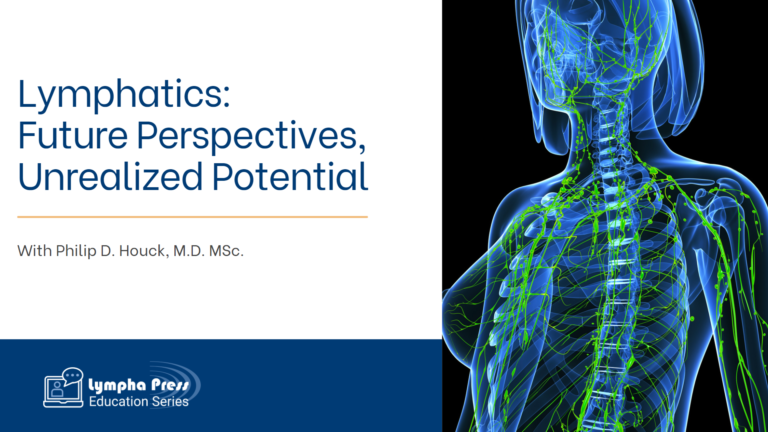 Lymphatics:
Future Perspectives,
Unrealized Potential

With Philip D. Houck, M.D. MSc.

Lympha Press
Education Series